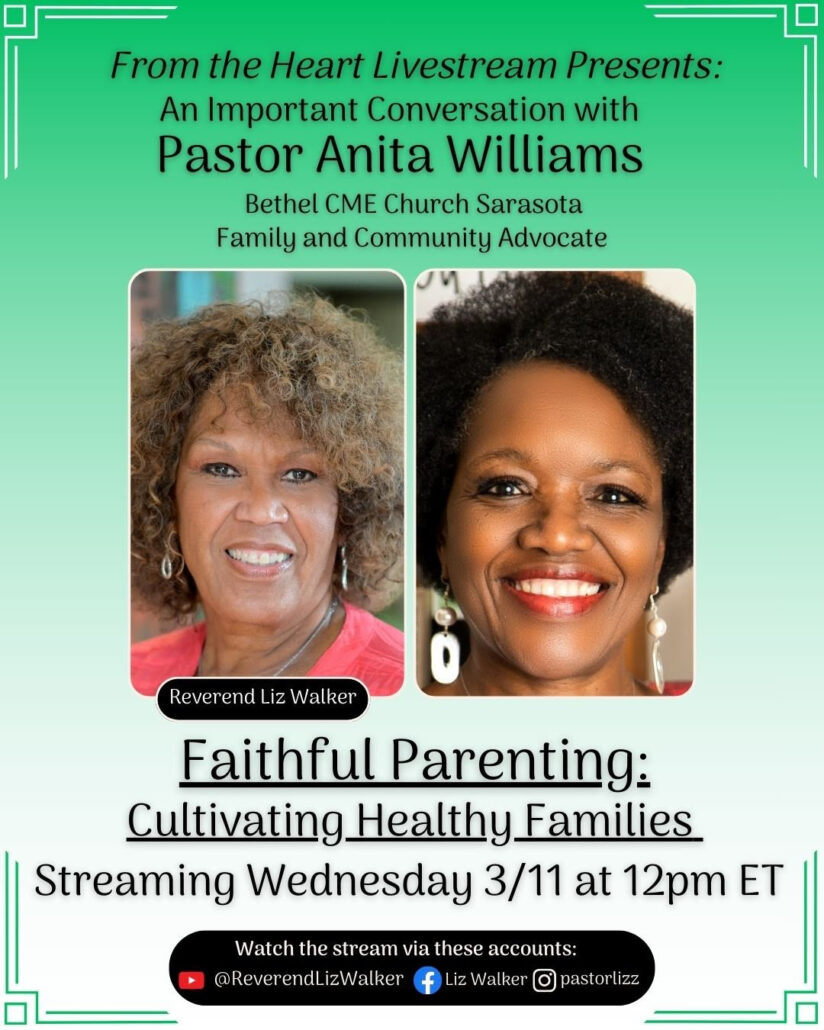 From the Heart Livestream Presents:
An Important Conversation with
Pastor Anita Williams
Bethel CME Church Sarasota
Family and Community Advocate

Reverend Liz Walker

Faithful Parenting:
Cultivating Healthy Families
Streaming Wednesday 3/11 at 12pm ET

Watch the stream via these accounts:
@ReverendLizWalker Liz Walker pastorlizz